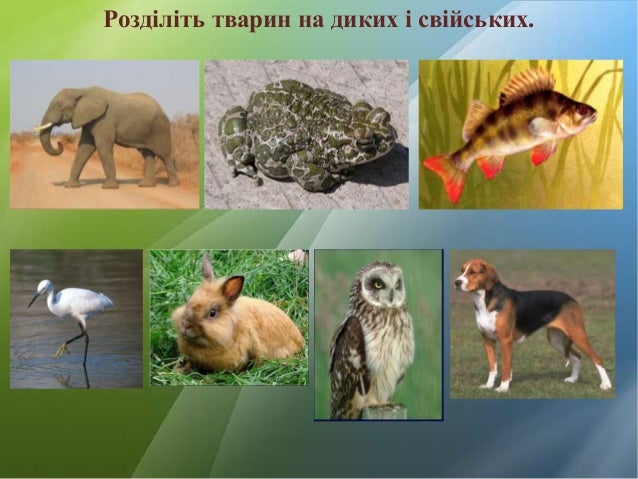 Розділіть тварин на диких і свійських.